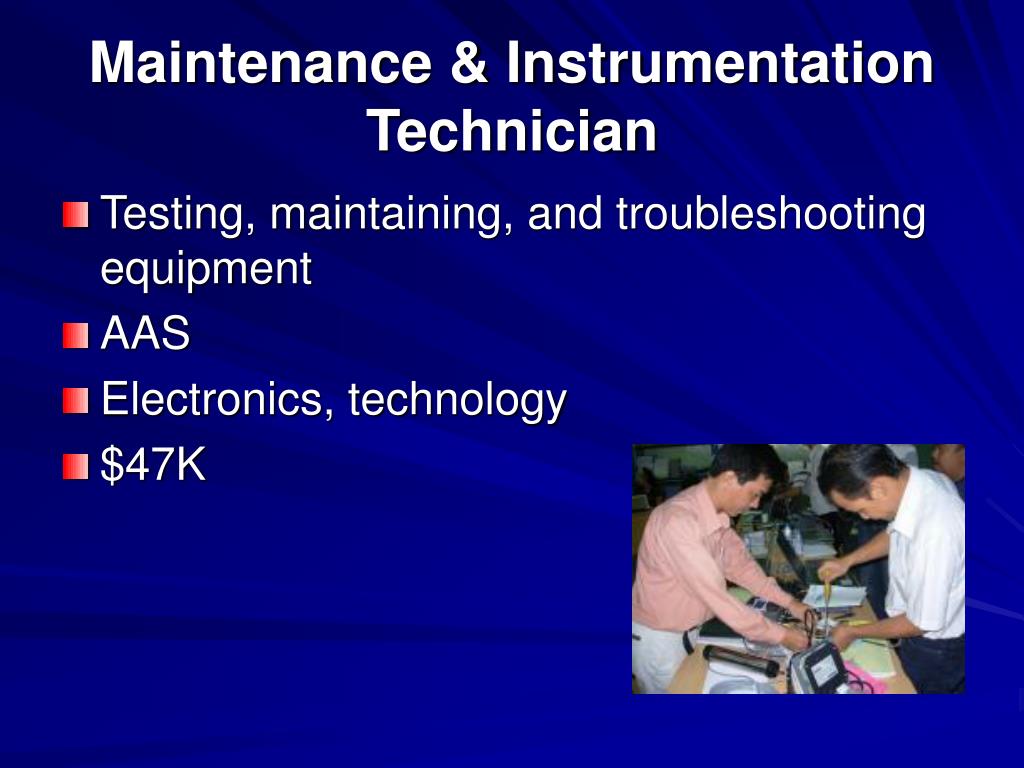 Maintenance & Instrumentation Technician

Testing, maintaining, and troubleshooting equipment

AAS

Electronics, technology

\$47K